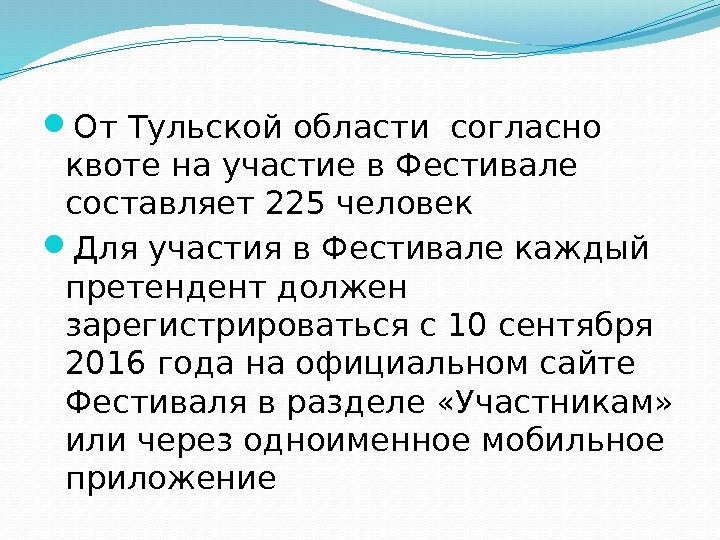 От Тульской области согласно квоте на участие в Фестивале составляет 225 человек

Для участия в Фестивале каждый претендент должен зарегистрироваться с 10 сентября 2016 года на официальном сайте Фестиваля в разделе «Участникам» или через одноименное мобильное приложение